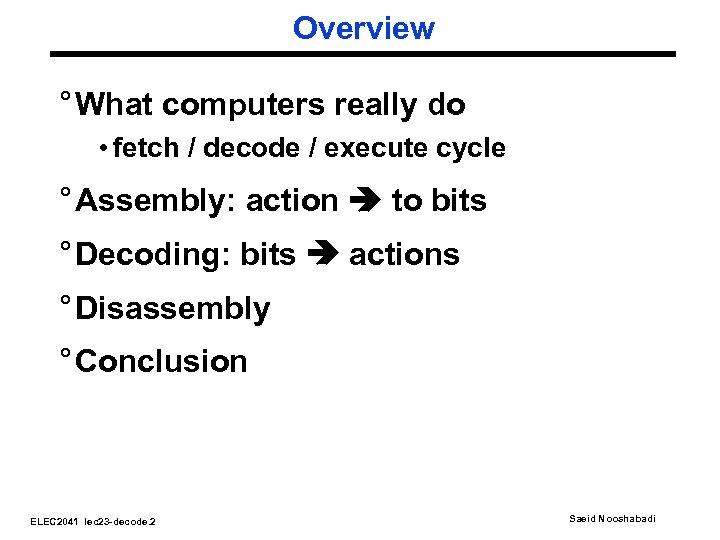 Overview

° What computers really do

• fetch / decode / execute cycle

° Assembly: action ➔ to bits

° Decoding: bits ➔ actions

° Disassembly

° Conclusion

ELEC2041 lec23-decode.2

Saeid Nooshabadi